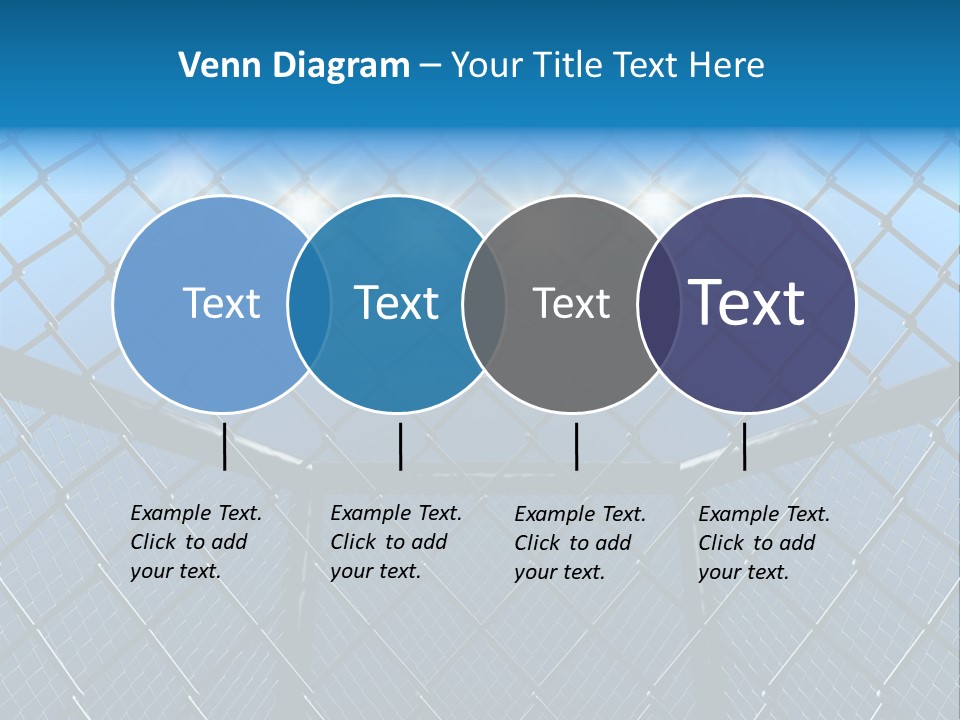 Venn Diagram – Your Title Text Here

Text

Text

Text

Text

Example Text. Click to add your text.

Example Text. Click to add your text.

Example Text. Click to add your text.

Example Text. Click to add your text.